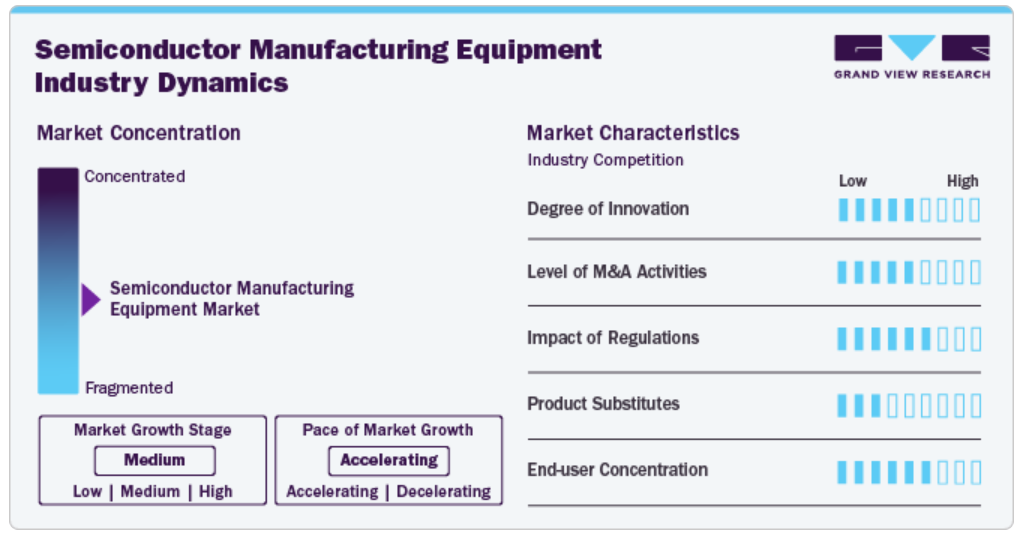 Semiconductor Manufacturing Equipment Industry Dynamics

GRAND VIEW RESEARCH

Market Concentration

Concentrated

Semiconductor Manufacturing Equipment Market

Fragmented

Market Growth Stage
Medium
Low | Medium | High

Pace of Market Growth
Accelerating
Accelerating | Decelerating

Market Characteristics
Industry Competition

Low High

Degree of Innovation

Level of M&A Activities

Impact of Regulations

Product Substitutes

End-user Concentration